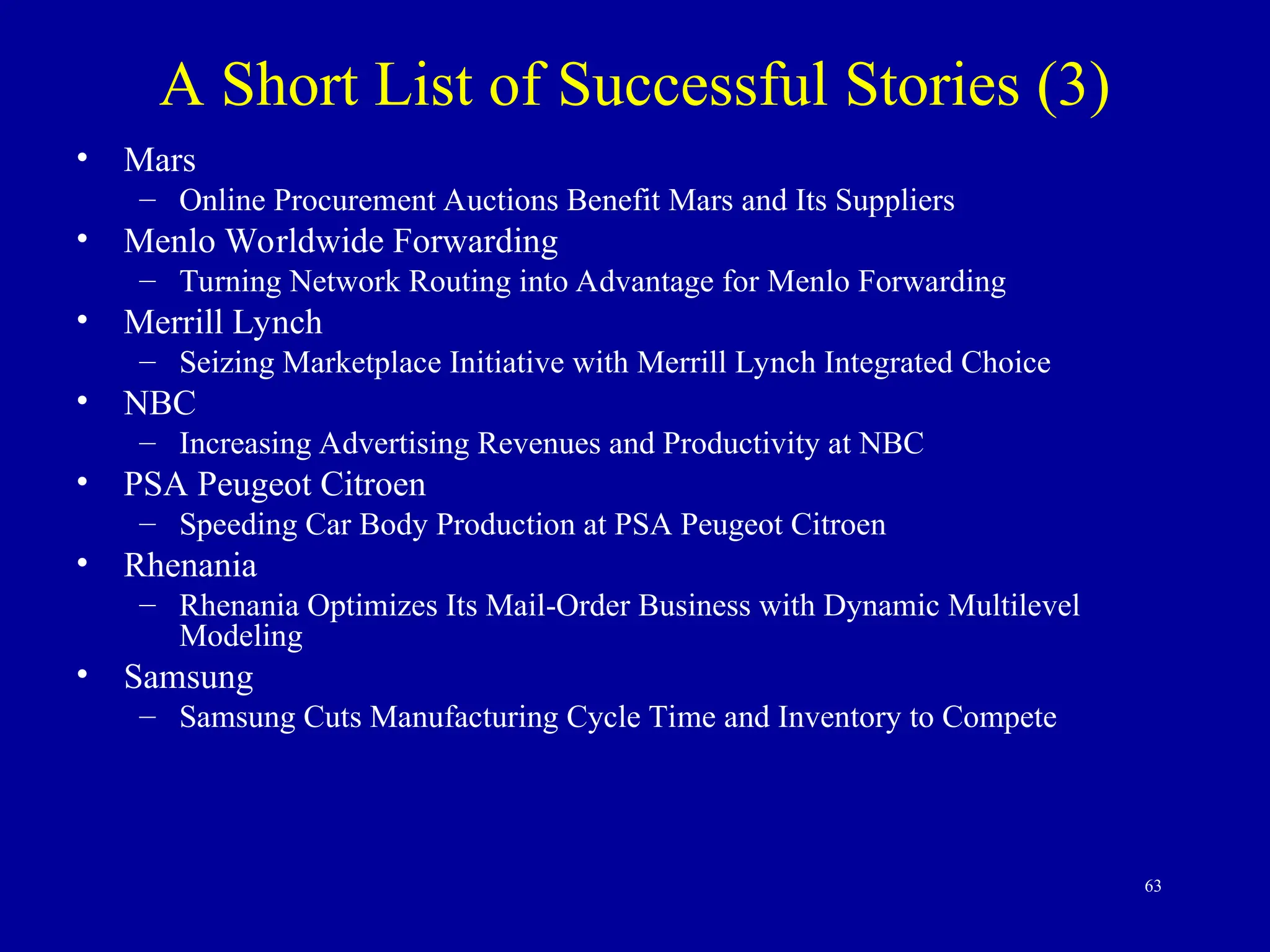 A Short List of Successful Stories (3)

• Mars
– Online Procurement Auctions Benefit Mars and Its Suppliers
• Menlo Worldwide Forwarding
– Turning Network Routing into Advantage for Menlo Forwarding
• Merrill Lynch
– Seizing Marketplace Initiative with Merrill Lynch Integrated Choice
• NBC
– Increasing Advertising Revenues and Productivity at NBC
• PSA Peugeot Citroen
– Speeding Car Body Production at PSA Peugeot Citroen
• Rhenania
– Rhenania Optimizes Its Mail-Order Business with Dynamic Multilevel Modeling
• Samsung
– Samsung Cuts Manufacturing Cycle Time and Inventory to Compete

63